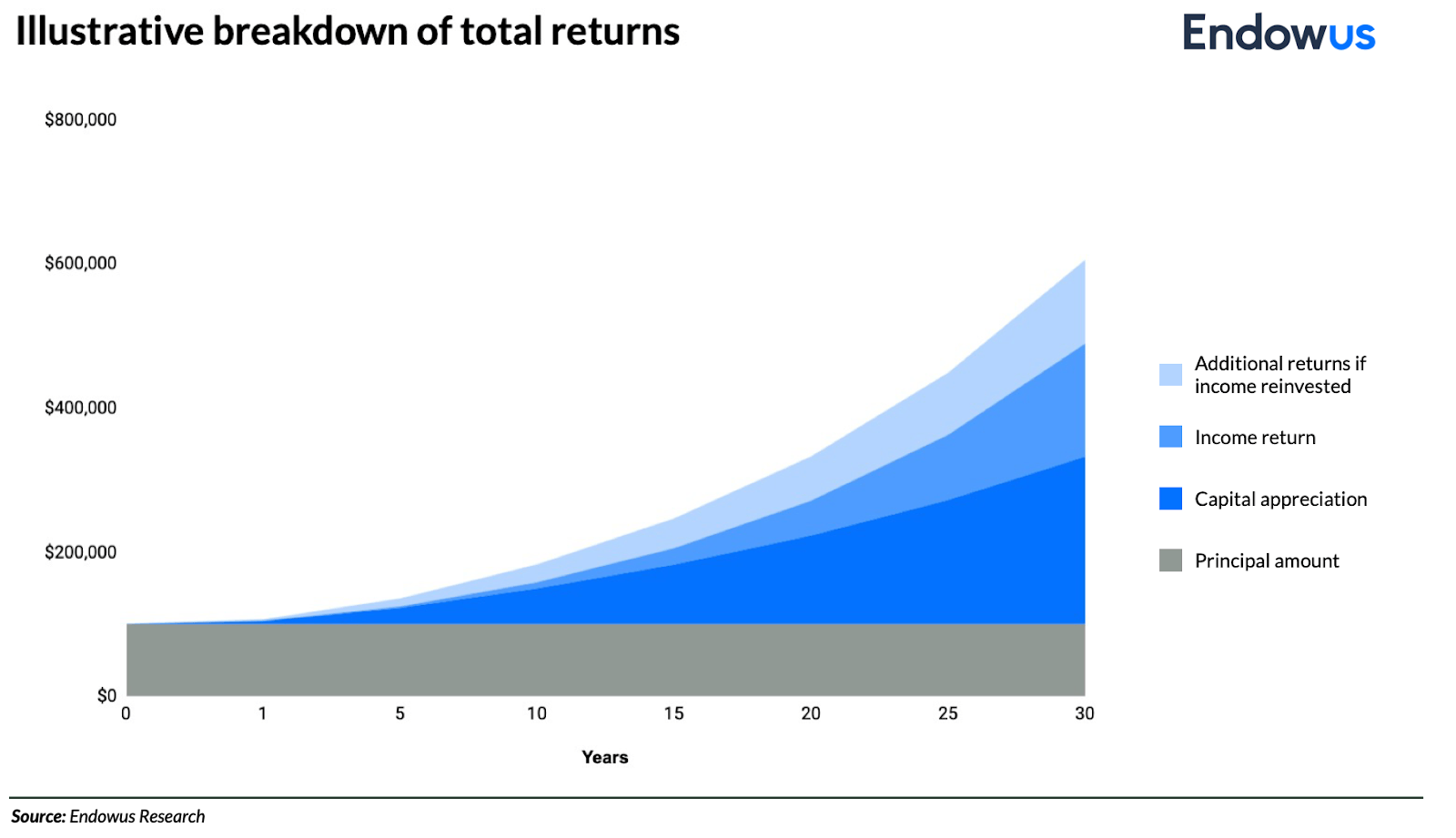 Illustrative breakdown of total returns

Endowus

$800,000
$600,000
$400,000
$200,000
$0

0 1 5 10 15 20 25 30

Years

Additional returns if income reinvested
Income return
Capital appreciation
Principal amount

Source: Endowus Research